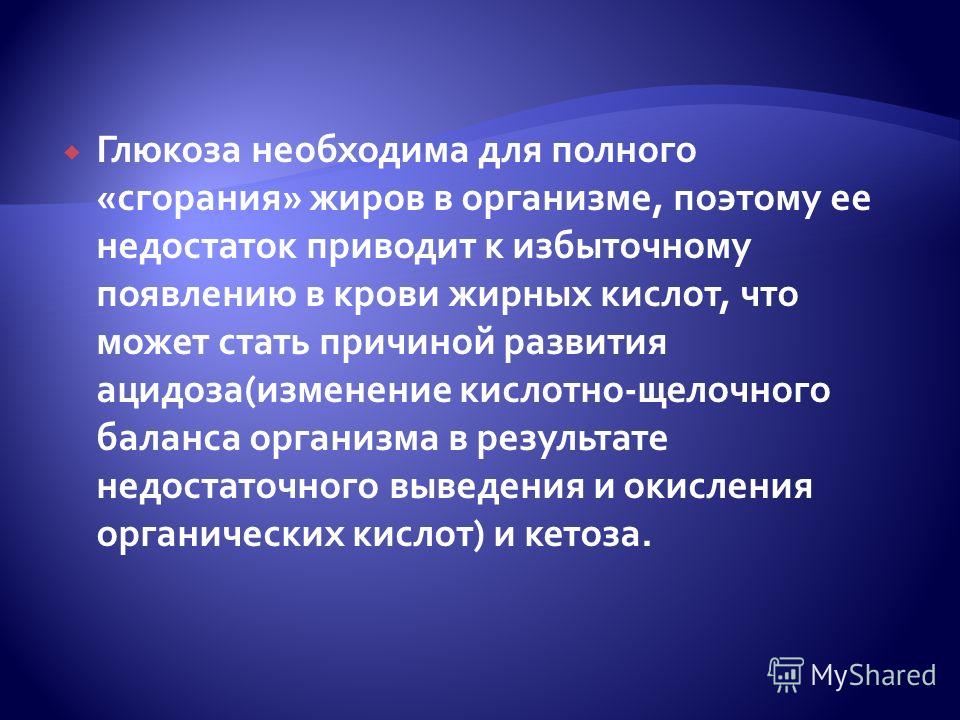 Глюкоза необходима для полного «сгорания» жиров в организме, поэтому ее недостаток приводит к избыточному появлению в крови жирных кислот, что может стать причиной развития ацидоза(изменение кислотно-щелочного баланса организма в результате недостаточного выведения и окисления органических кислот) и кетоза.

MyShared